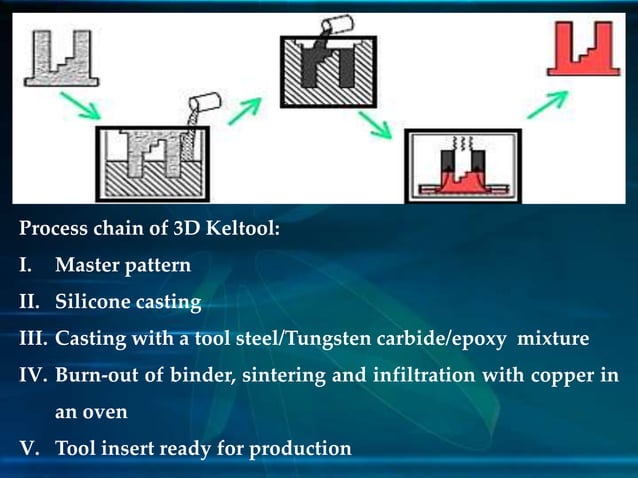 Process chain of 3D Keltool:

I. Master pattern

II. Silicone casting

III. Casting with a tool steel/Tungsten carbide/epoxy mixture

IV. Burn-out of binder, sintering and infiltration with copper in an oven

V. Tool insert ready for production